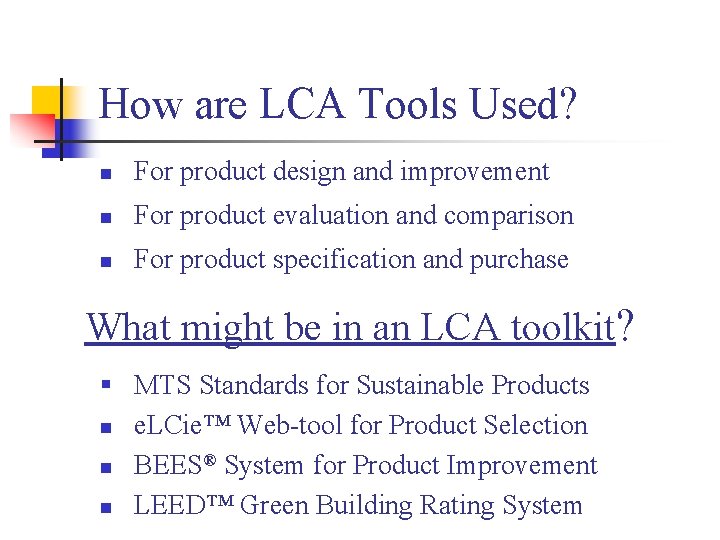 How are LCA Tools Used?

- For product design and improvement
- For product evaluation and comparison
- For product specification and purchase

What might be in an LCA toolkit?

- MTS Standards for Sustainable Products
- eLCie™ Web-tool for Product Selection
- BEES® System for Product Improvement
- LEED™ Green Building Rating System